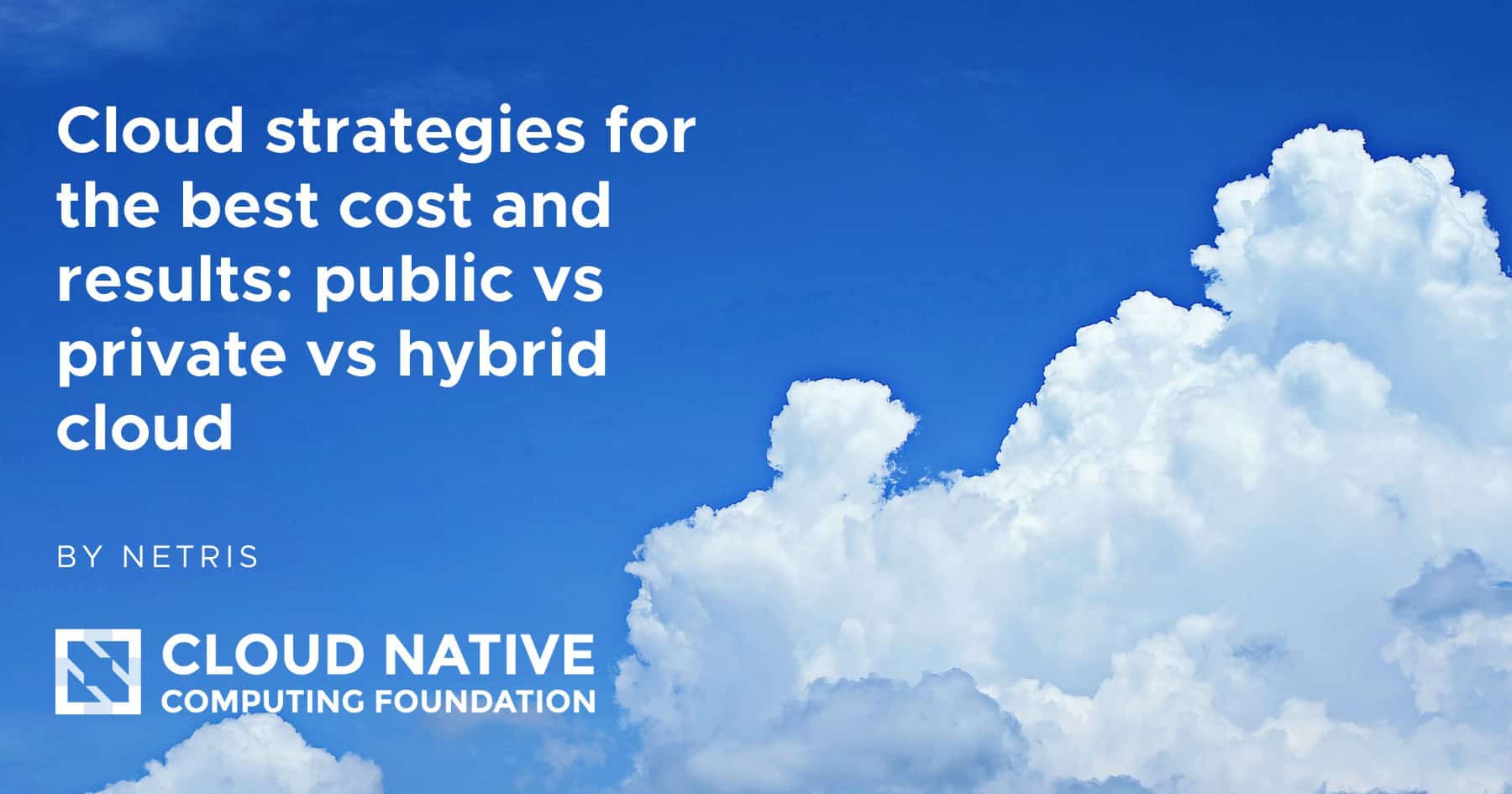 Cloud strategies for the best cost and results: public vs private vs hybrid cloud

BY NETRIS

CLOUD NATIVE
COMPUTING FOUNDATION